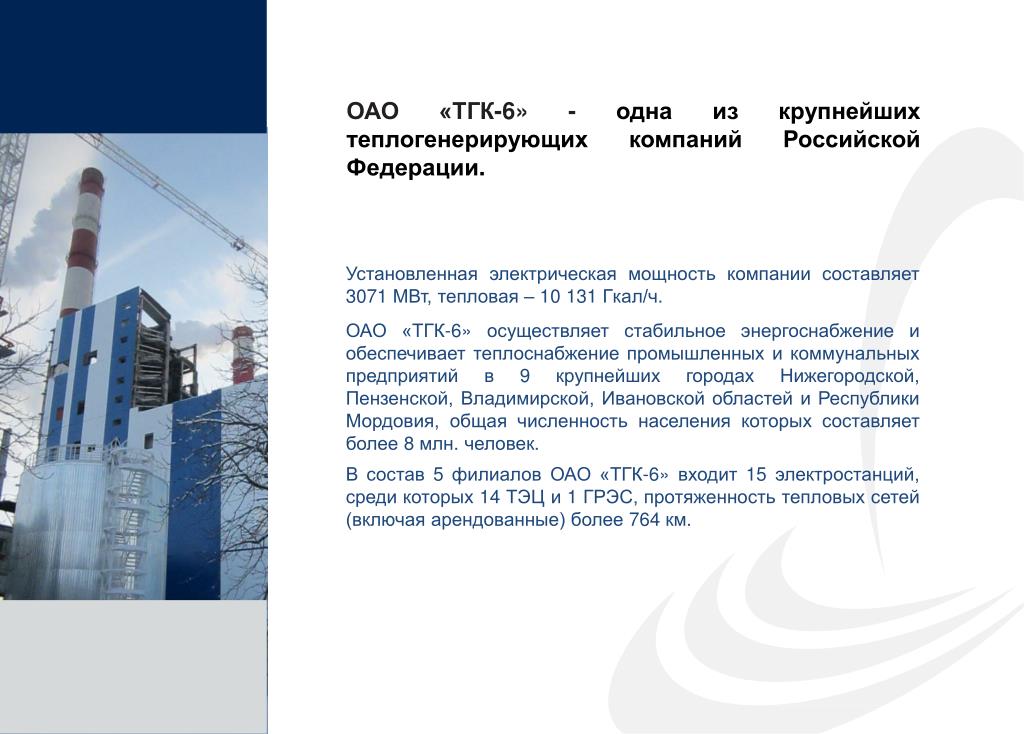 ОАО «ТГК-6» - одна из крупнейших теплогенерирующих компаний Российской Федерации.

Установленная электрическая мощность компании составляет 3071 МВт, тепловая – 10 131 Гкал/ч.

ОАО «ТГК-6» осуществляет стабильное энергоснабжение и обеспечивает теплоснабжение промышленных и коммунальных предприятий в 9 крупнейших городах Нижегородской, Пензенской, Владимирской, Ивановской областей и Республики Мордовия, общая численность населения которых составляет более 8 млн. человек.

В состав 5 филиалов ОАО «ТГК-6» входит 15 электростанций, среди которых 14 ТЭЦ и 1 ГРЭС, протяженность тепловых сетей (включая арендованные) более 764 км.